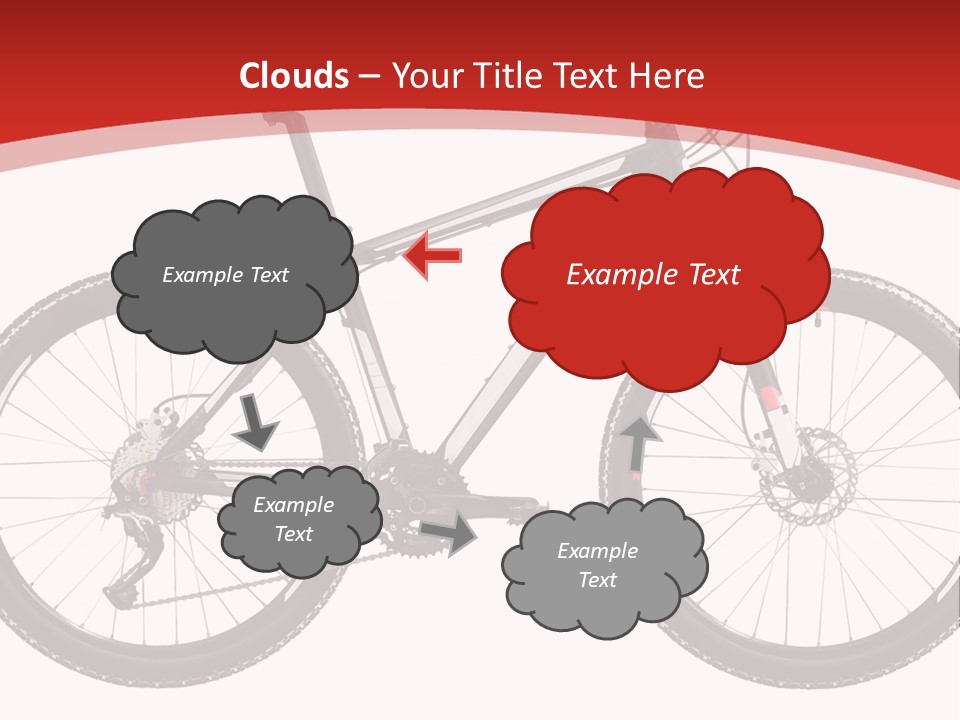 Clouds – Your Title Text Here

Example Text

Example Text

Example Text

Example Text